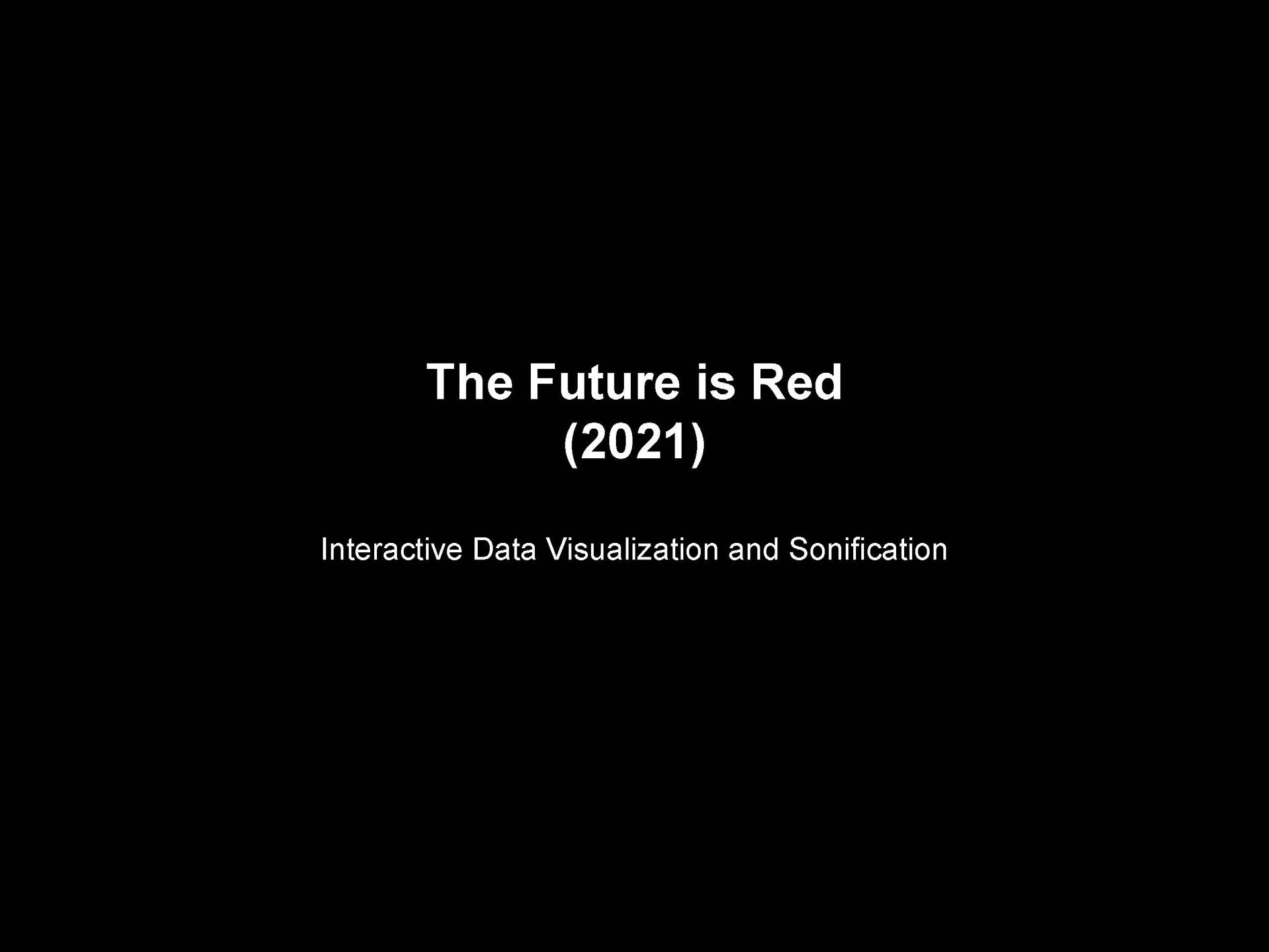 The Future is Red
(2021)

Interactive Data Visualization and Sonification